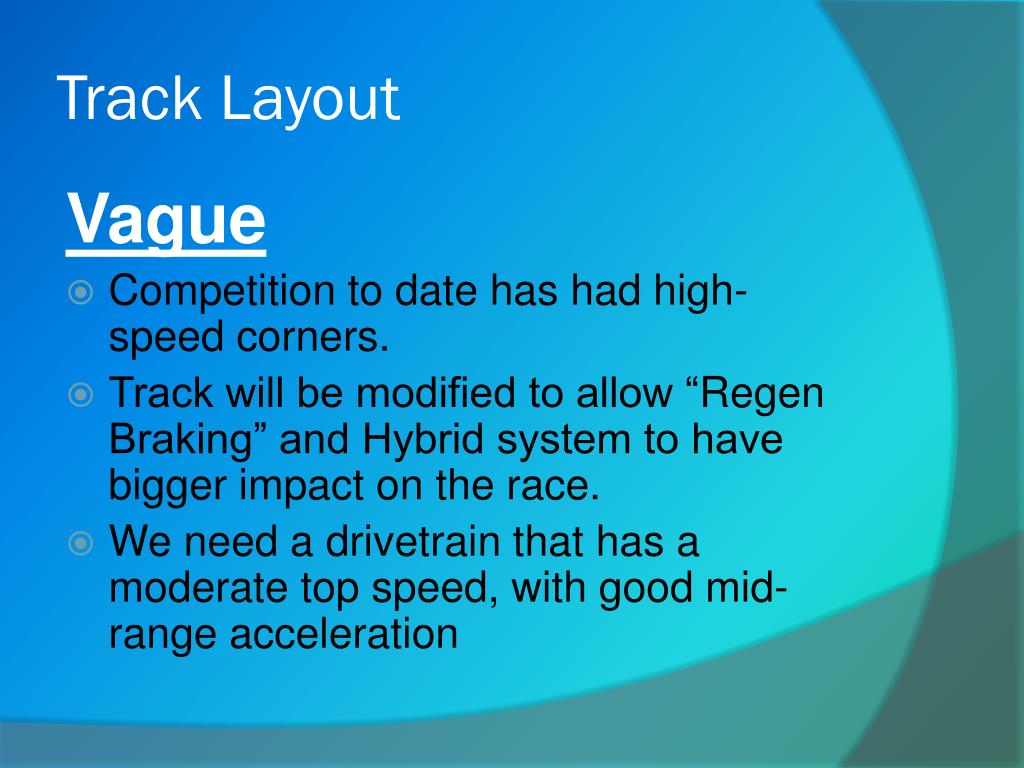 Track Layout

Vague

Competition to date has had high-speed corners.

Track will be modified to allow “Regen Braking” and Hybrid system to have bigger impact on the race.

We need a drivetrain that has a moderate top speed, with good mid-range acceleration